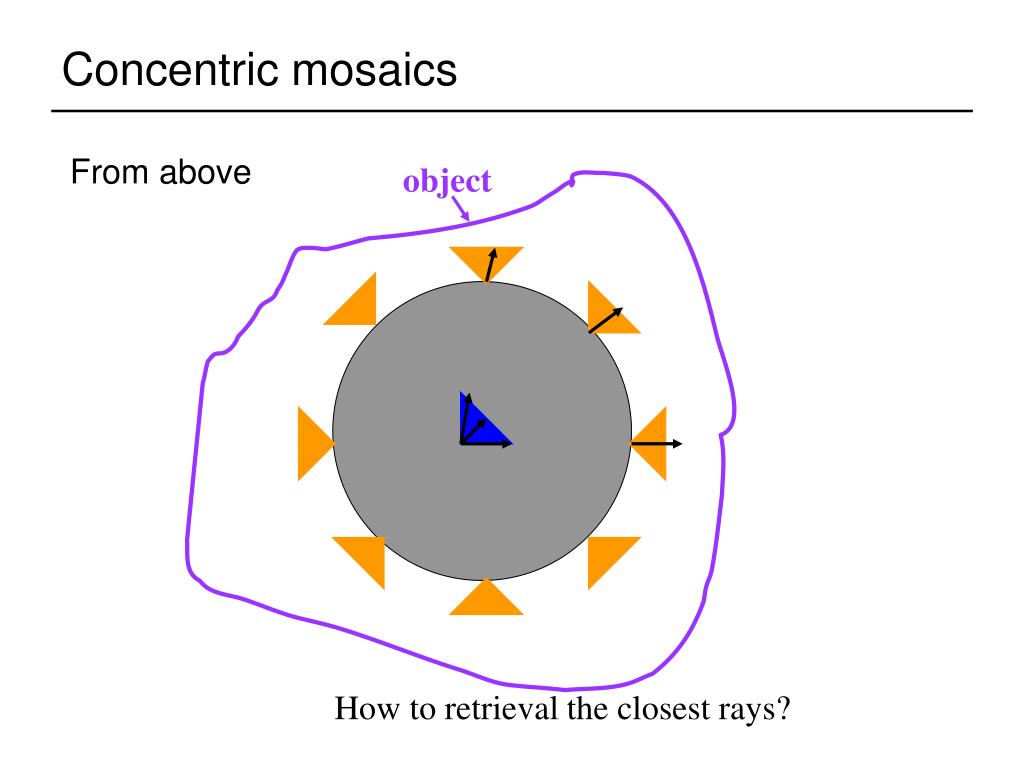 Concentric mosaics

From above

object

How to retrieval the closest rays?